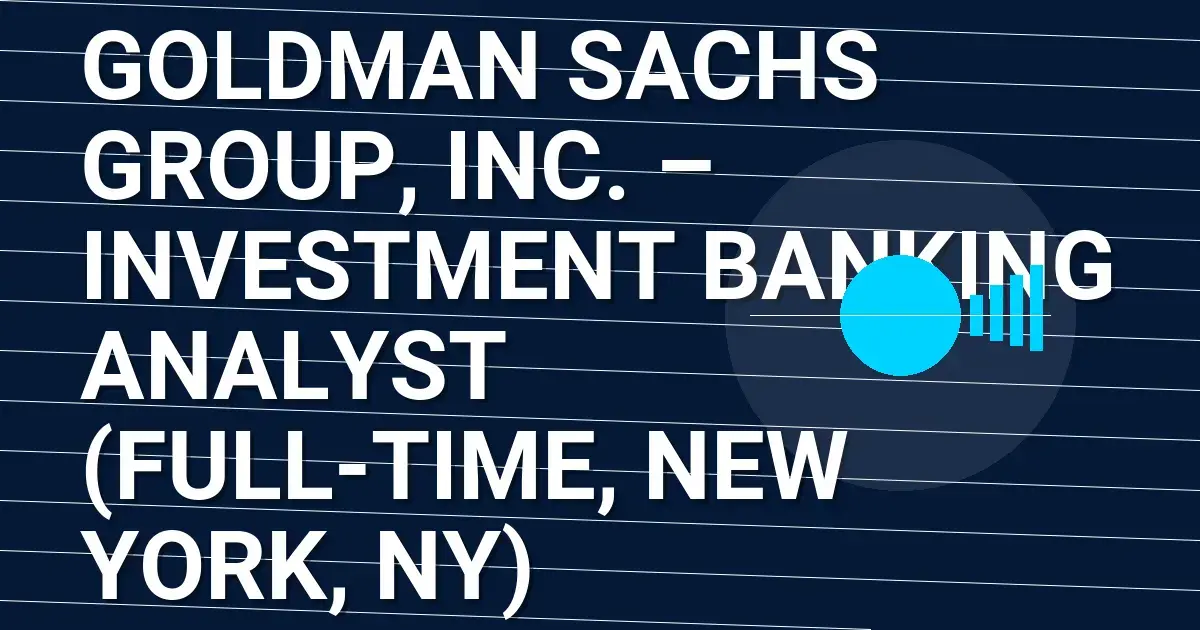 GOLDMAN SACHS GROUP, INC. – INVESTMENT BANKING ANALYST (FULL-TIME, NEW YORK, NY)